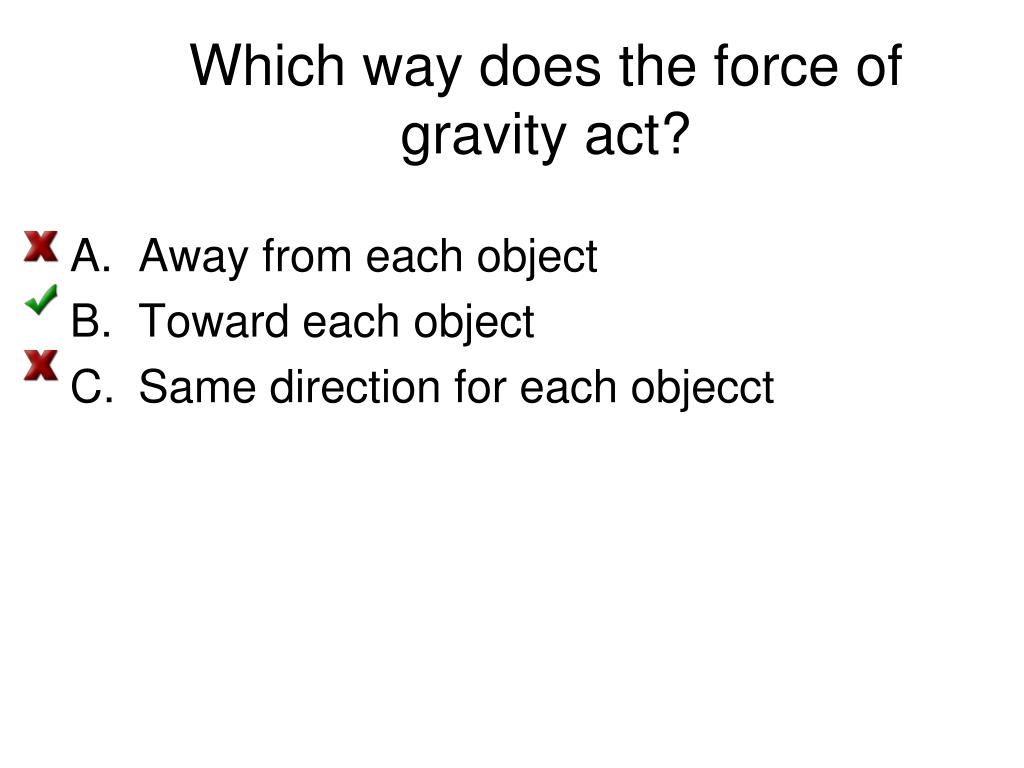 Which way does the force of gravity act?

A. Away from each object
B. Toward each object
C. Same direction for each objecct